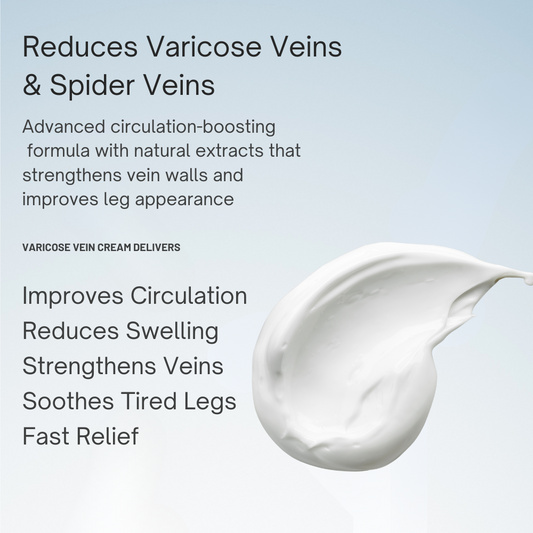 Reduces Varicose Veins & Spider Veins

Advanced circulation-boosting formula with natural extracts that strengthens vein walls and improves leg appearance

VARICOSE VEIN CREAM DELIVERS

Improves Circulation
Reduces Swelling
Strengthens Veins
Soothes Tired Legs
Fast Relief